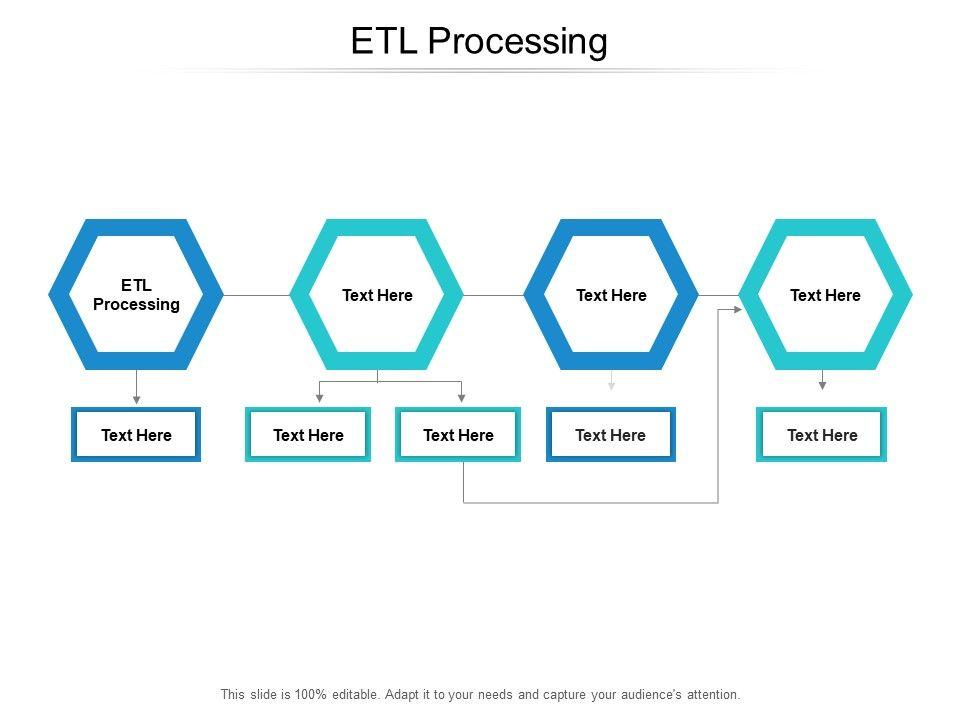 ETL Processing

ETL Processing

Text Here

Text Here

Text Here

Text Here

Text Here

Text Here

Text Here

Text Here

This slide is 100% editable. Adapt it to your needs and capture your audience's attention.